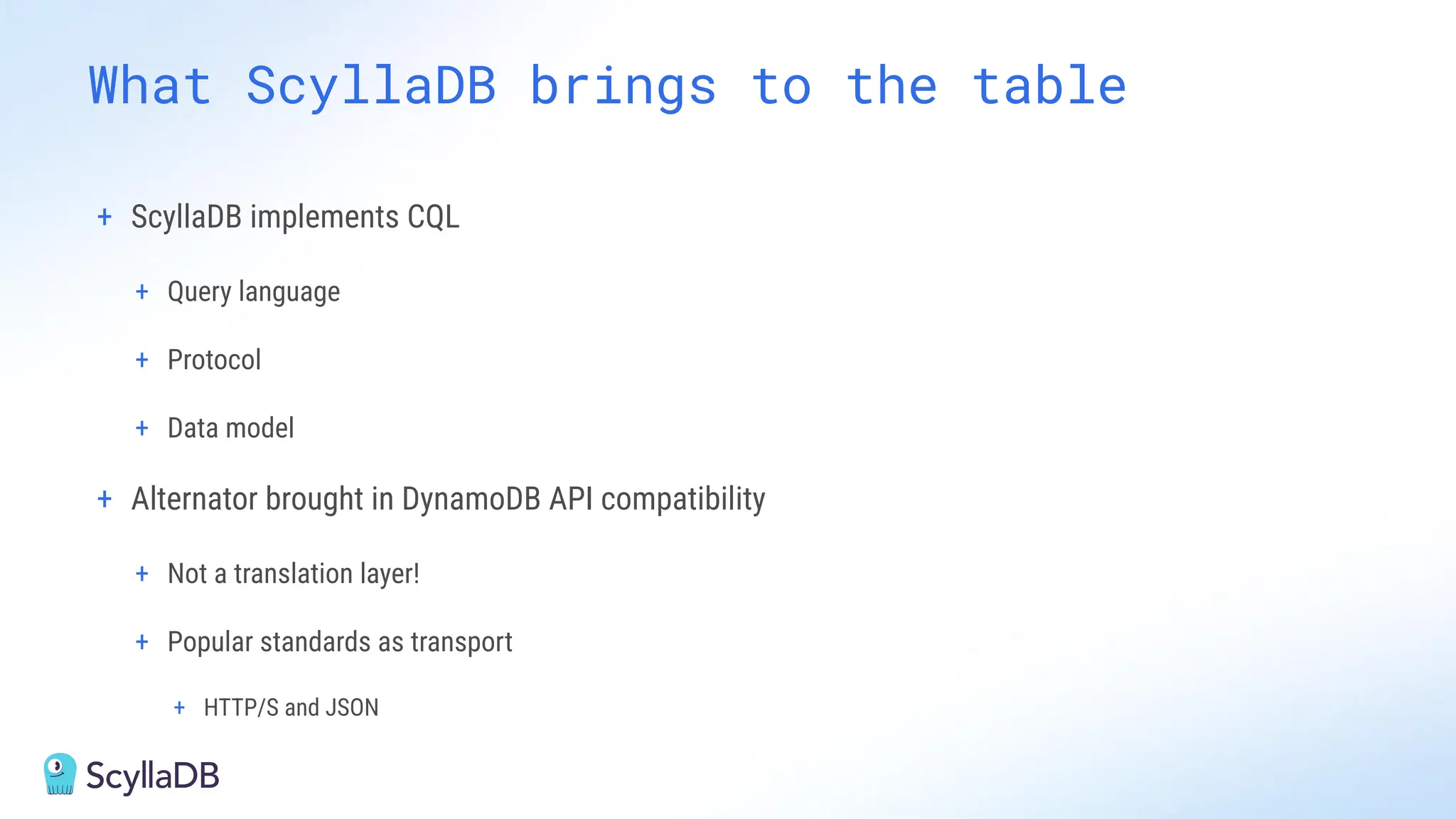 What ScyllaDB brings to the table

+ ScyllaDB implements CQL

+ Query language

+ Protocol

+ Data model

+ Alternator brought in DynamoDB API compatibility

+ Not a translation layer!

+ Popular standards as transport

+ HTTP/S and JSON

ScyllaDB